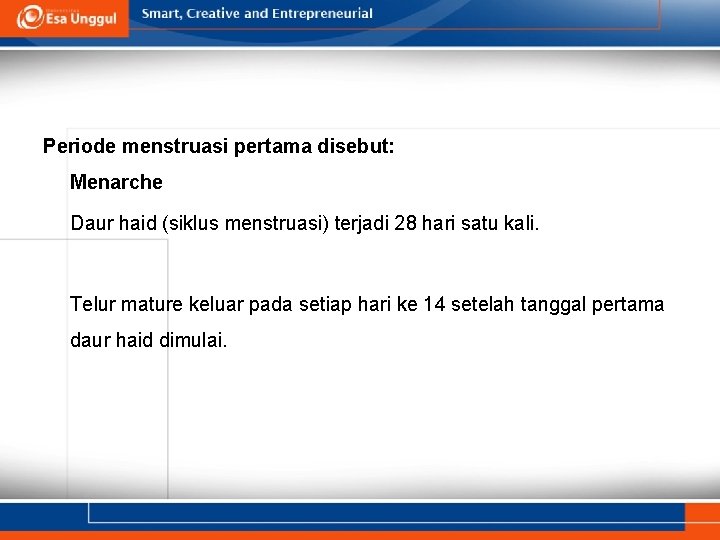 Esa Unggul

Smart, Creative and Entrepreneurial

Periode menstruasi pertama disebut:

Menarche

Daur haid (siklus menstruasi) terjadi 28 hari satu kali.

Telur mature keluar pada setiap hari ke 14 setelah tanggal pertama daur haid dimulai.